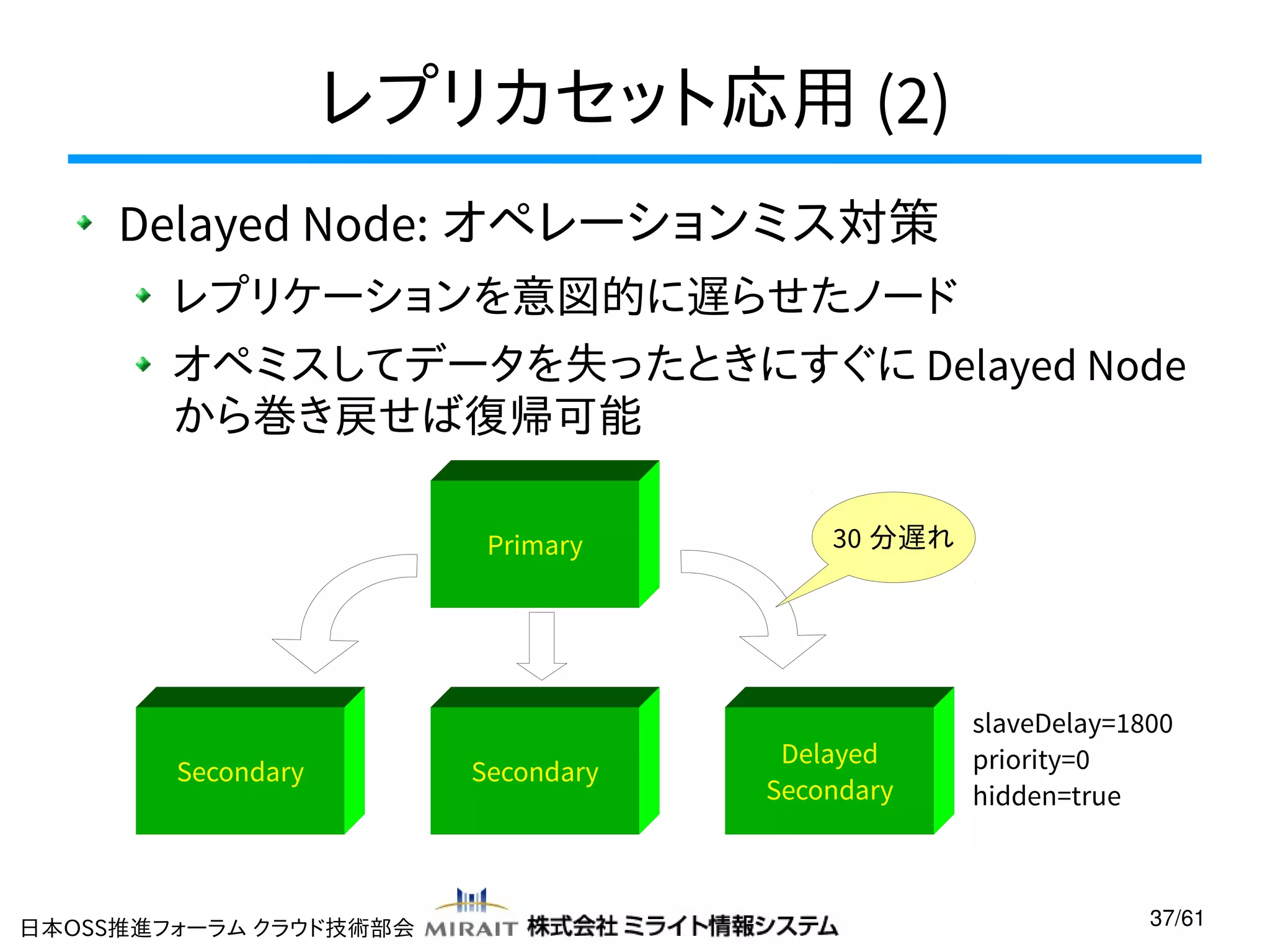 レプリカセット応用 (2)

Delayed Node: オペレーションミス対策

レプリケーションを意図的に遅らせたノード

オペミスしてデータを失ったときにすぐに Delayed Node から巻き戻せば復帰可能

Primary

30 分遅れ

Secondary

Secondary

Delayed Secondary

slaveDelay=1800
priority=0
hidden=true

日本OSS推進フォーラム クラウド技術部会 MIRAIT 株式会社 ミライト情報システム

37/61